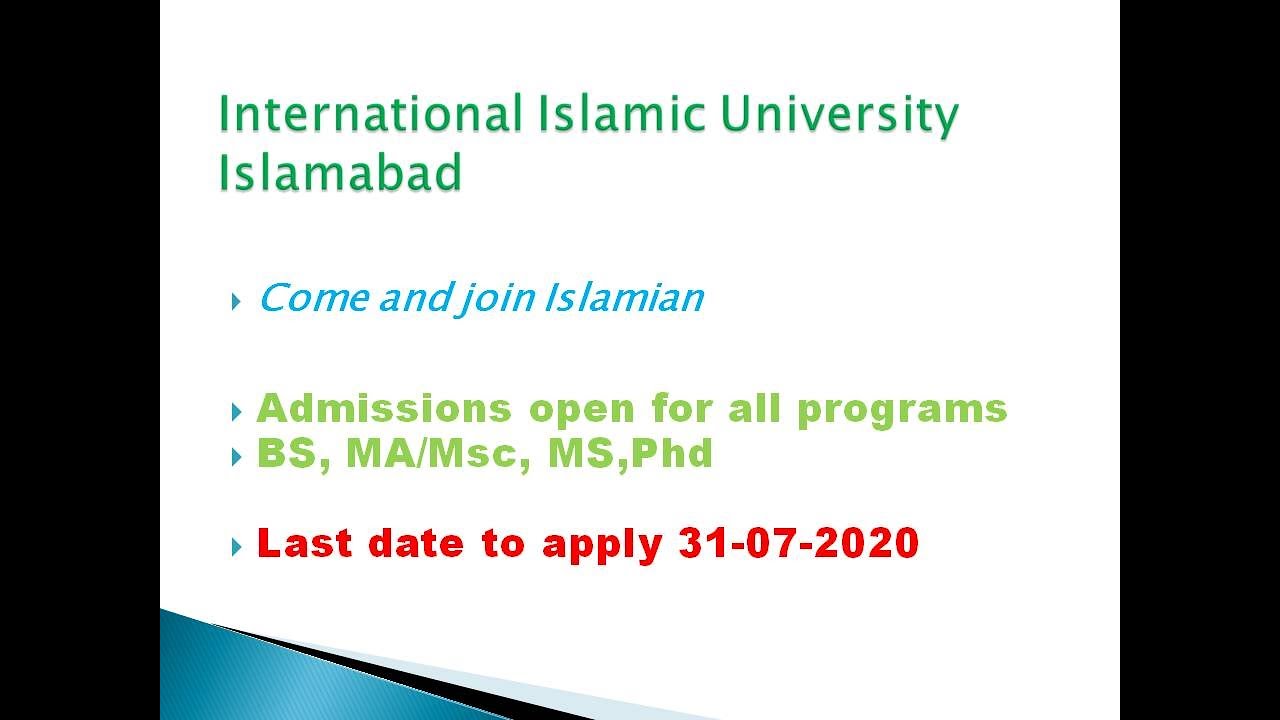 International Islamic University Islamabad

Come and join Islamian

Admissions open for all programs
BS, MA/Msc, MS,Phd

Last date to apply 31-07-2020